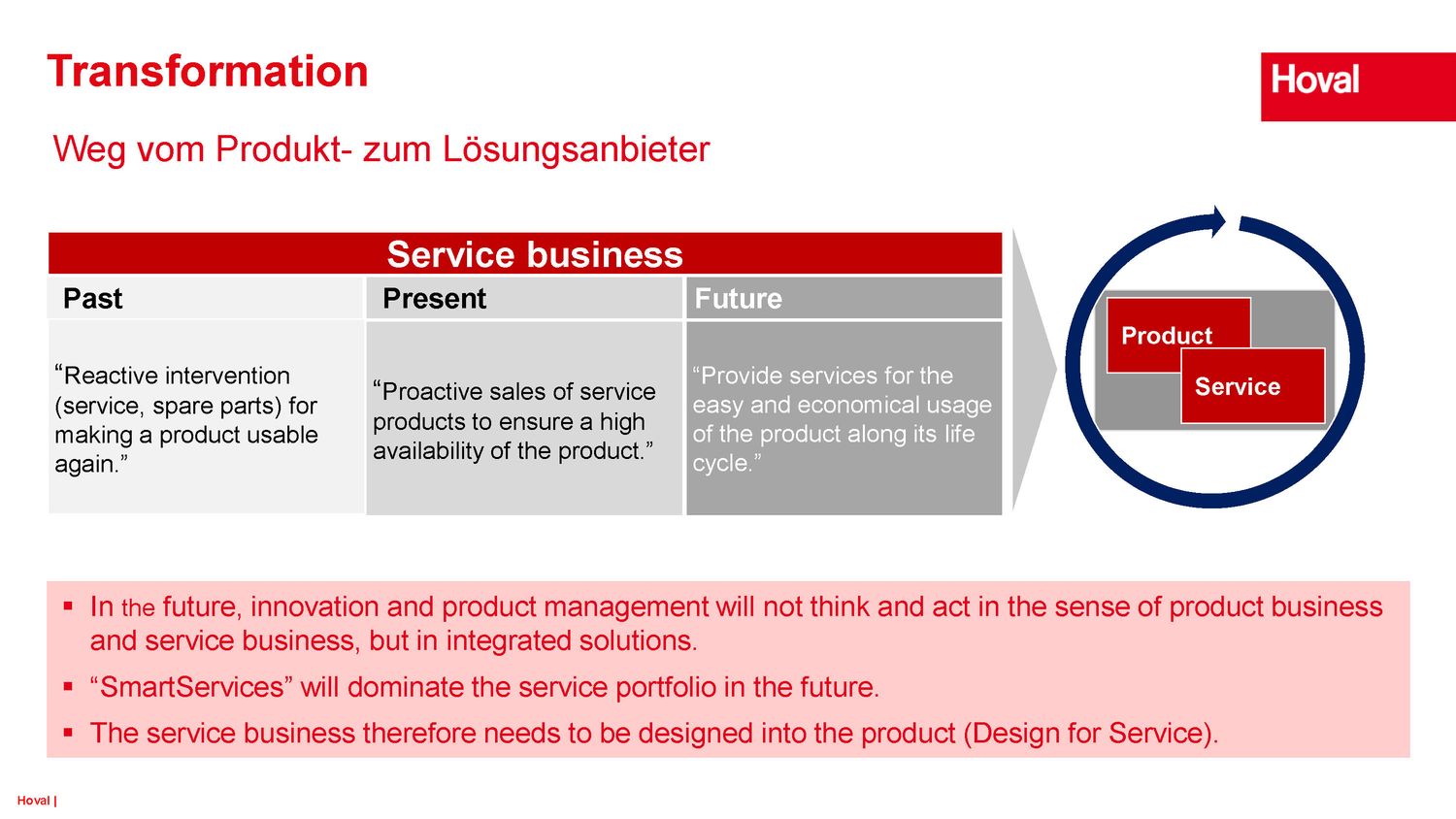 Transformation

Hoval

Weg vom Produkt- zum Lösungsanbieter

Service business

| Past | Present | Future |
|---|---|---|
| “Reactive intervention (service, spare parts) for making a product usable again.” | “Proactive sales of service products to ensure a high availability of the product.” | “Provide services for the easy and economical usage of the product along its life cycle.” |

Product

Service

▪ In the future, innovation and product management will not think and act in the sense of product business and service business, but in integrated solutions.

▪ “SmartServices” will dominate the service portfolio in the future.

▪ The service business therefore needs to be designed into the product (Design for Service).

Hoval |